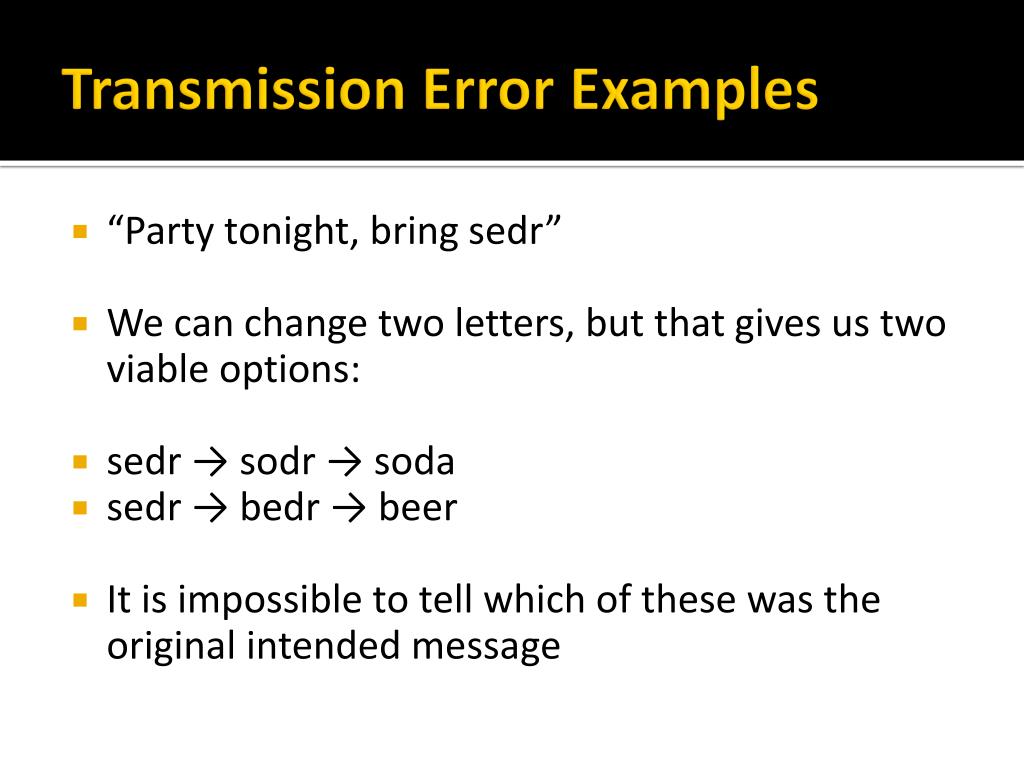 Transmission Error Examples

“Party tonight, bring sedr”

We can change two letters, but that gives us two viable options:

sedr → sodr → soda
sedr → bedr → beer

It is impossible to tell which of these was the original intended message